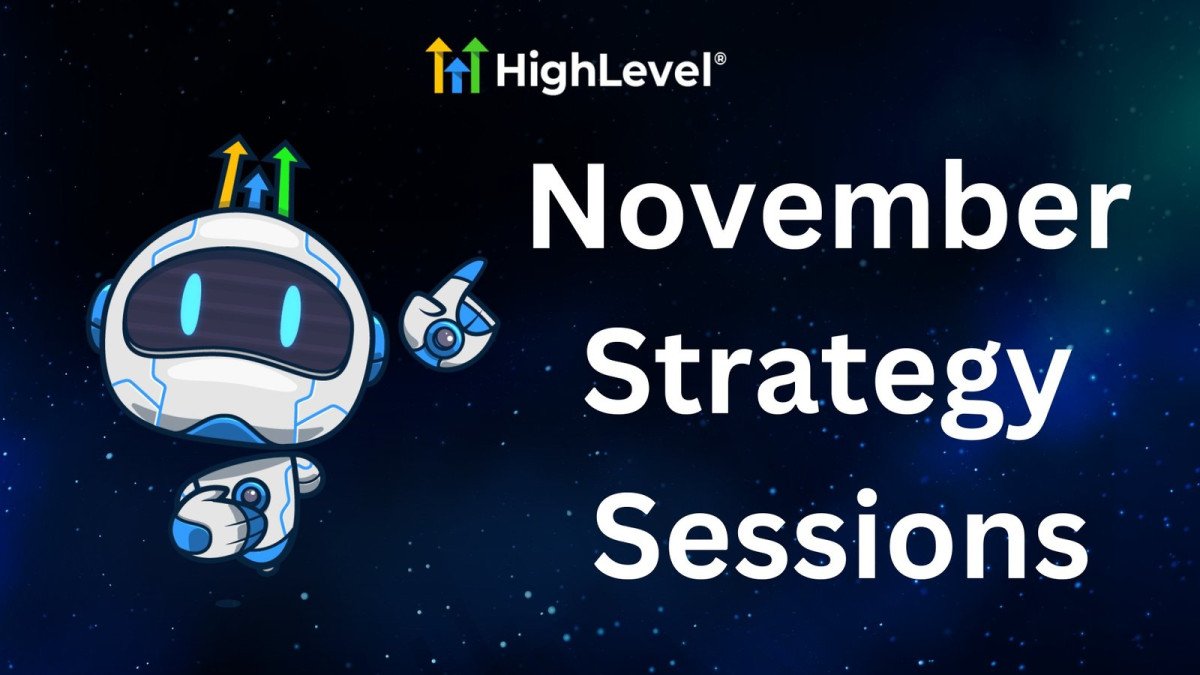 HighLevel®

November Strategy Sessions